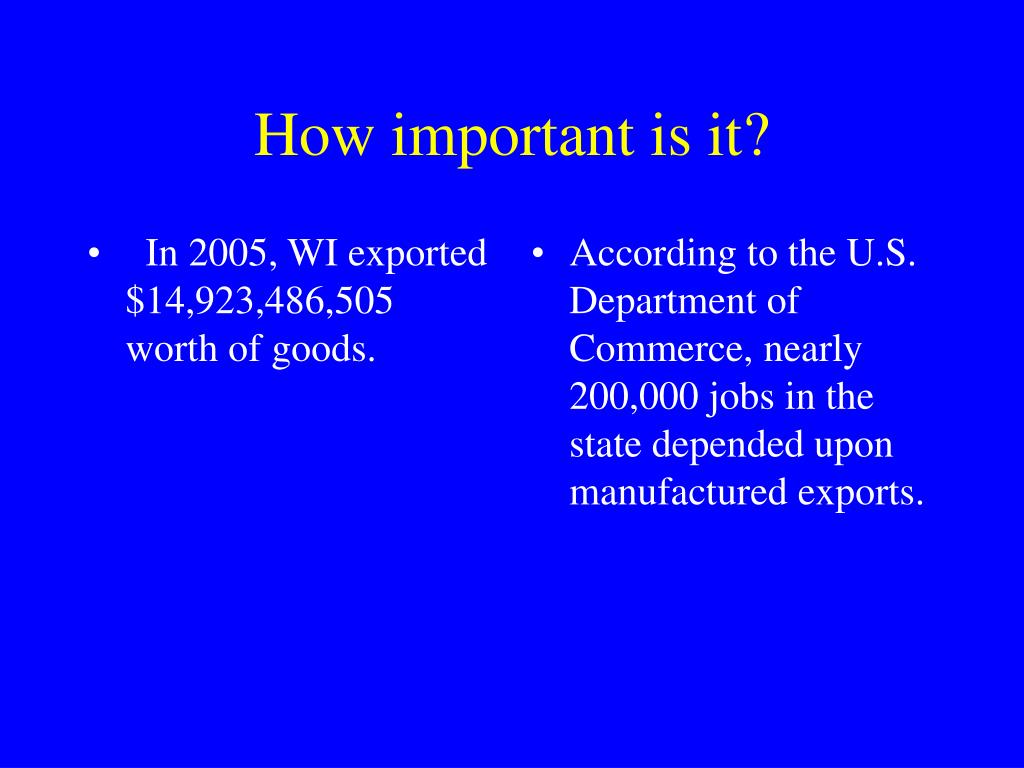 How important is it?

• In 2005, WI exported \$14,923,486,505 worth of goods.

• According to the U.S. Department of Commerce, nearly 200,000 jobs in the state depended upon manufactured exports.